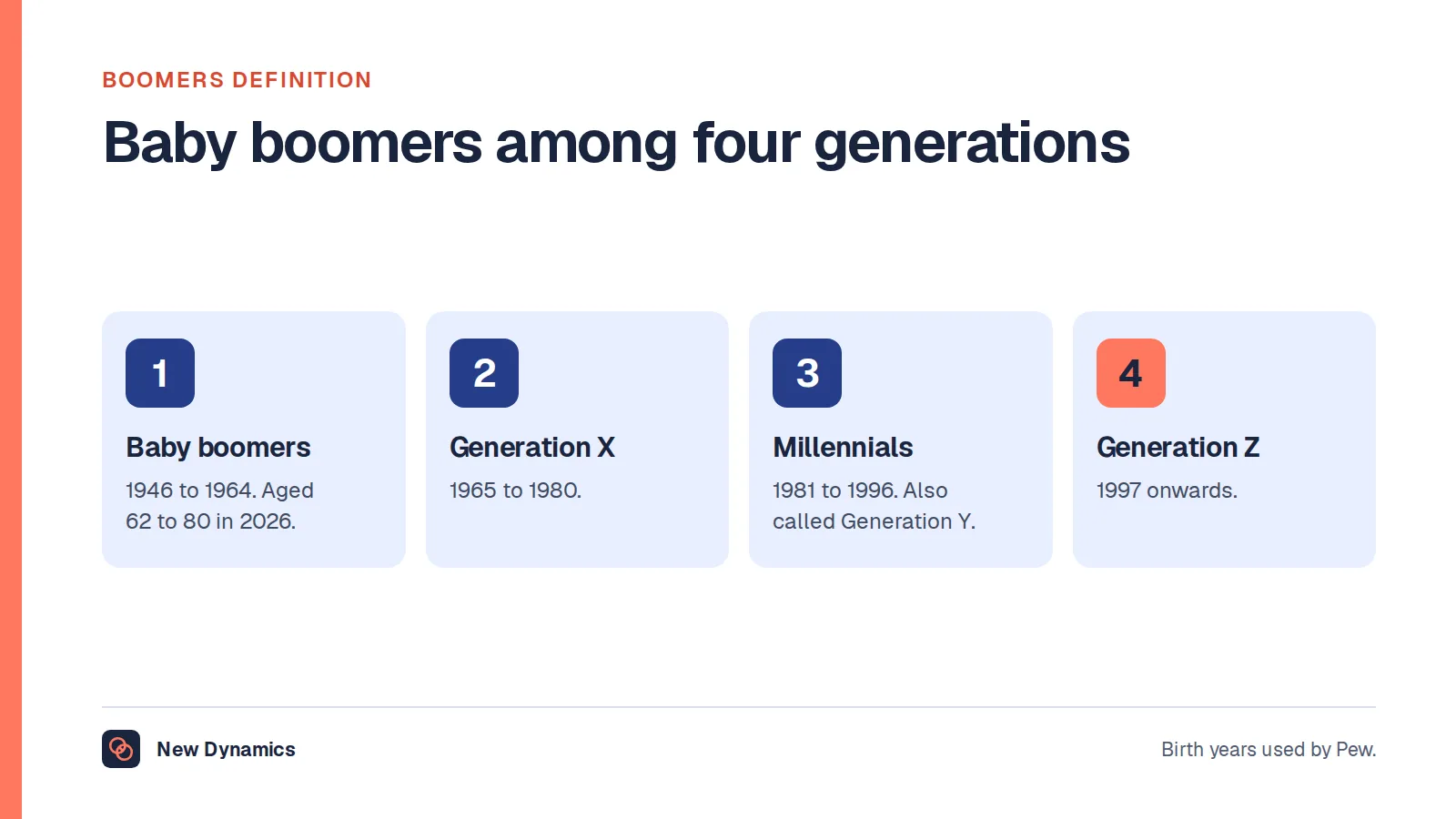 BOOMERS DEFINITION

Baby boomers among four generations

1

Baby boomers

1946 to 1964. Aged 62 to 80 in 2026.

2

Generation X

1965 to 1980.

3

Millennials

1981 to 1996. Also called Generation Y.

4

Generation Z

1997 onwards.

New Dynamics

Birth years used by Pew.